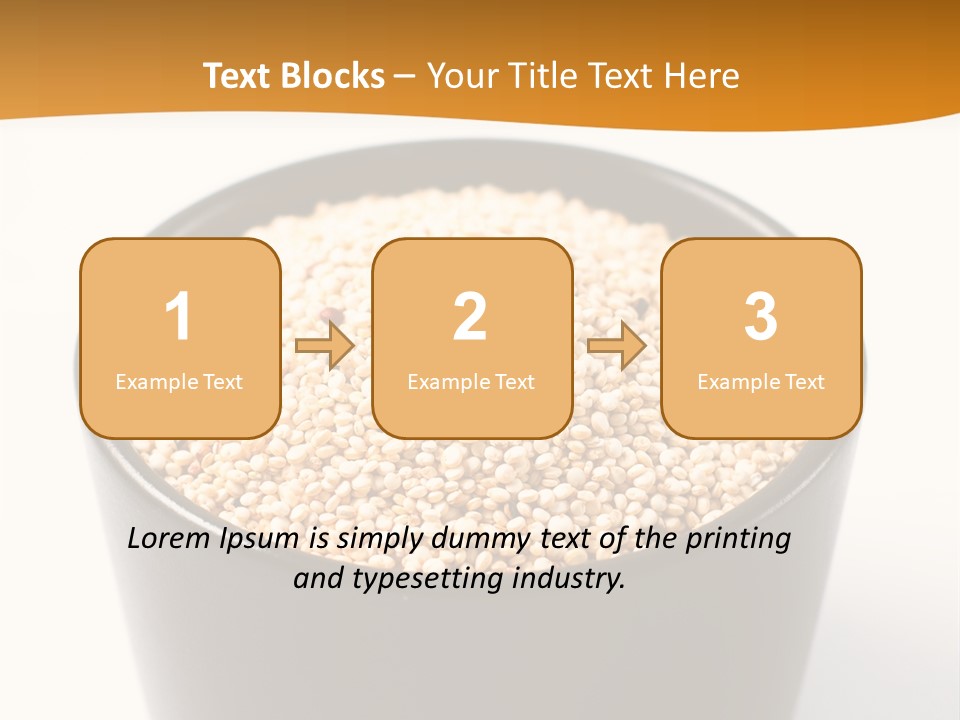 Text Blocks – Your Title Text Here

1
Example Text

2
Example Text

3
Example Text

Lorem Ipsum is simply dummy text of the printing and typesetting industry.